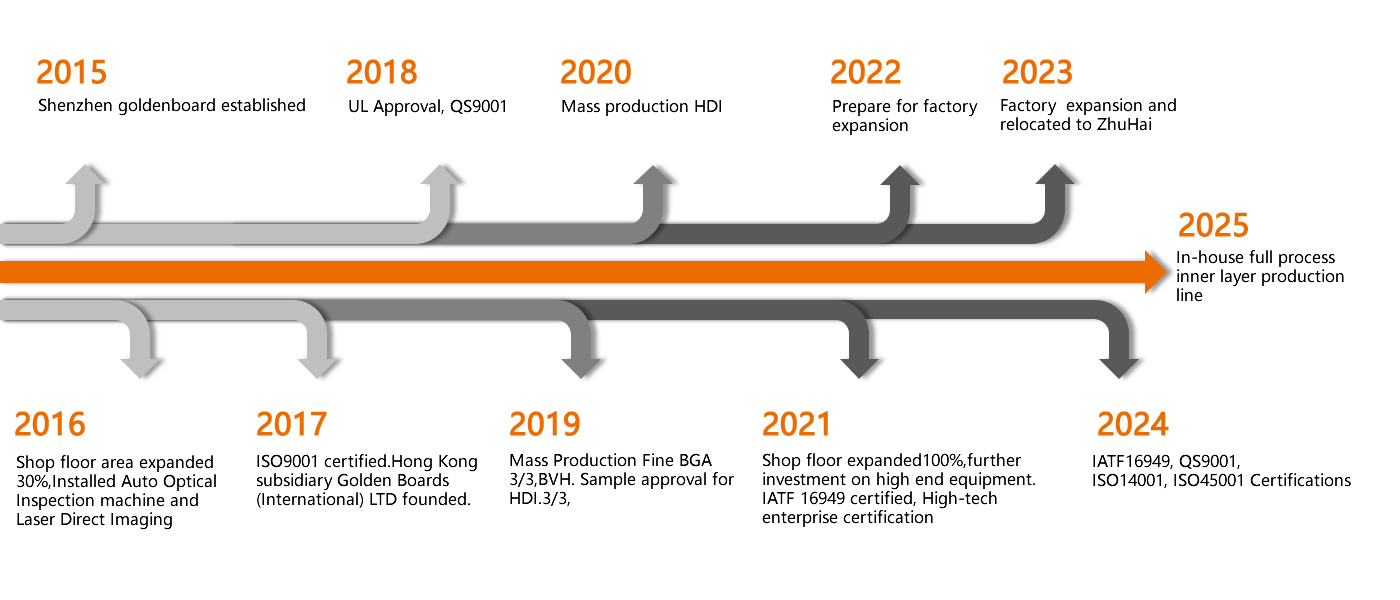 2015
Shenzhen goldenboard established

2018
UL Approval, QS9001

2020
Mass production HDI

2022
Prepare for factory expansion

2023
Factory expansion and relocated to ZhuHai

2025
In-house full process inner layer production line

2016
Shop floor area expanded 30%,Installed Auto Optical Inspection machine and Laser Direct Imaging

2017
ISO9001 certified.Hong Kong subsidiary Golden Boards (International) LTD founded.

2019
Mass Production Fine BGA 3/3,BVH. Sample approval for HDI.3/3,

2021
Shop floor expanded100%,further investment on high end equipment. IATF 16949 certified, High-tech enterprise certification

2024
IATF16949, QS9001, ISO14001, ISO45001 Certifications